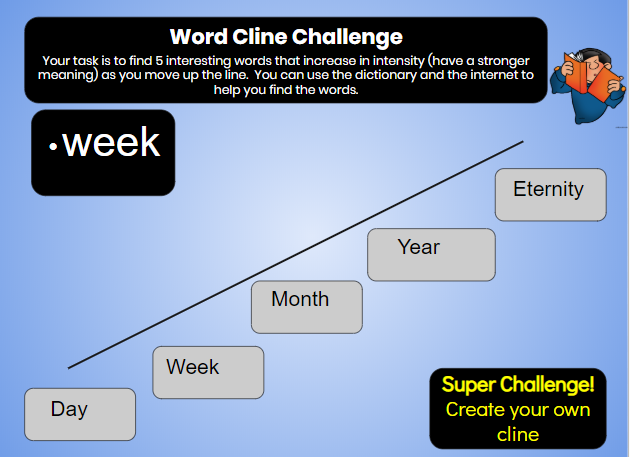 Word Cline Challenge

Your task is to find 5 interesting words that increase in intensity (have a stronger meaning) as you move up the line. You can use the dictionary and the internet to help you find the words.

• week

Eternity

Year

Month

Week

Day

Super Challenge!
Create your own cline